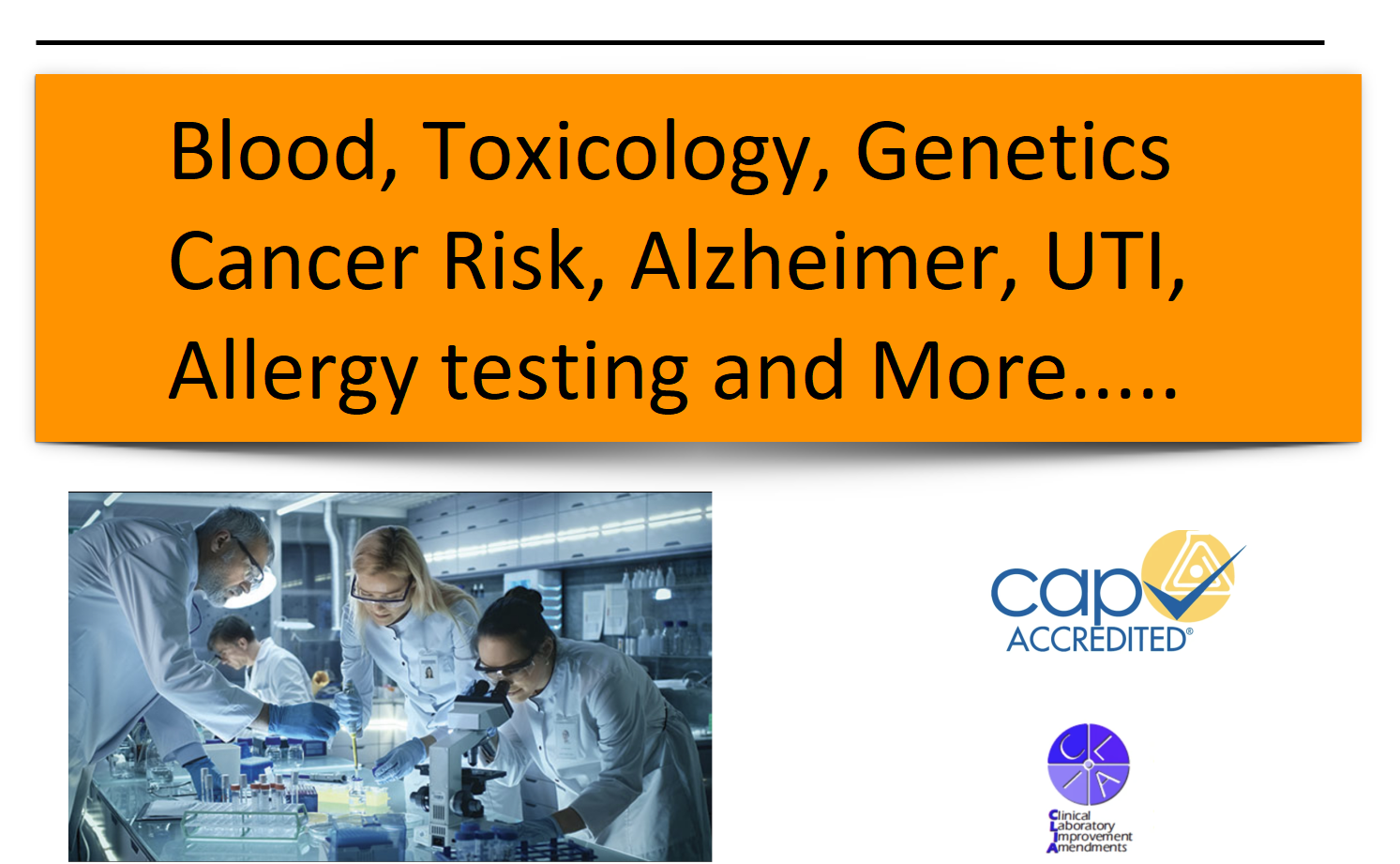 Blood, Toxicology, Genetics Cancer Risk, Alzheimer, UTI, Allergy testing and More.....

cap ACCREDITED®

Clinical Laboratory Improvement Amendments